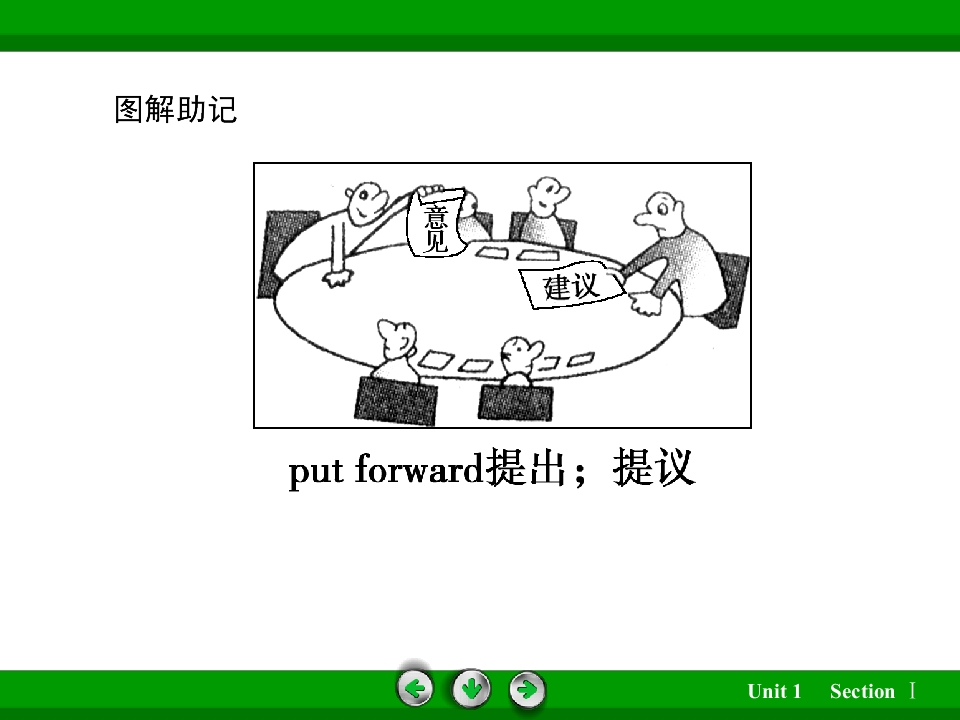 图解助记

意见

建议

put forward提出；提议

Unit 1 Section Ⅰ